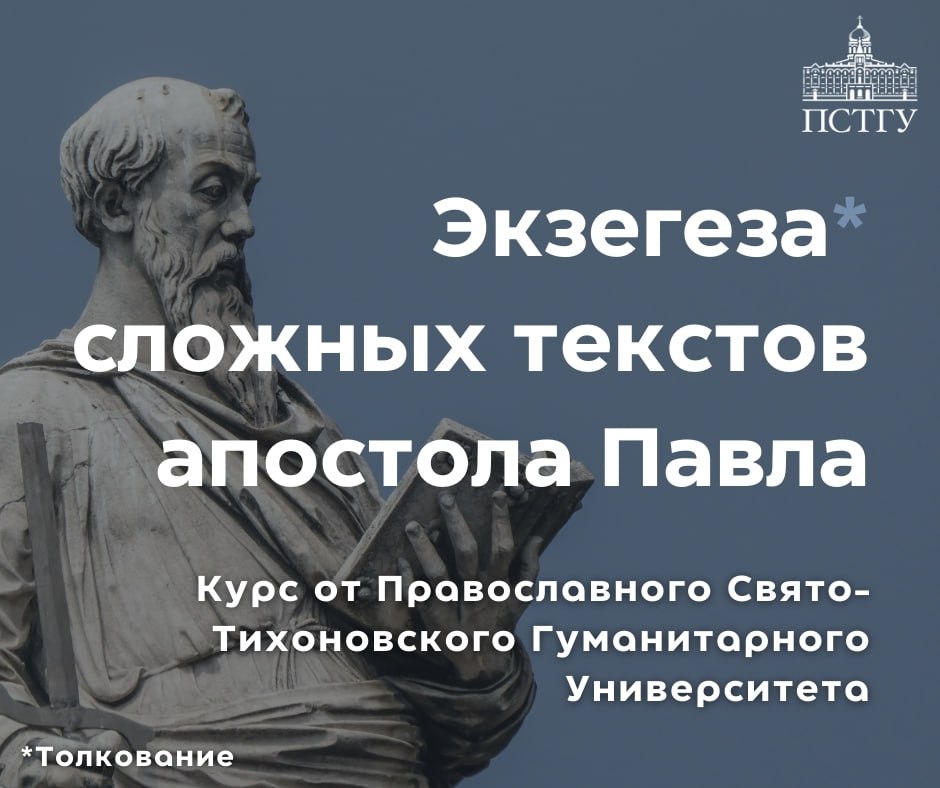 ПСТГУ

Экзегеза* сложных текстов апостола Павла

Курс от Православного Свято-Тихоновского Гуманитарного Университета

*Толкование